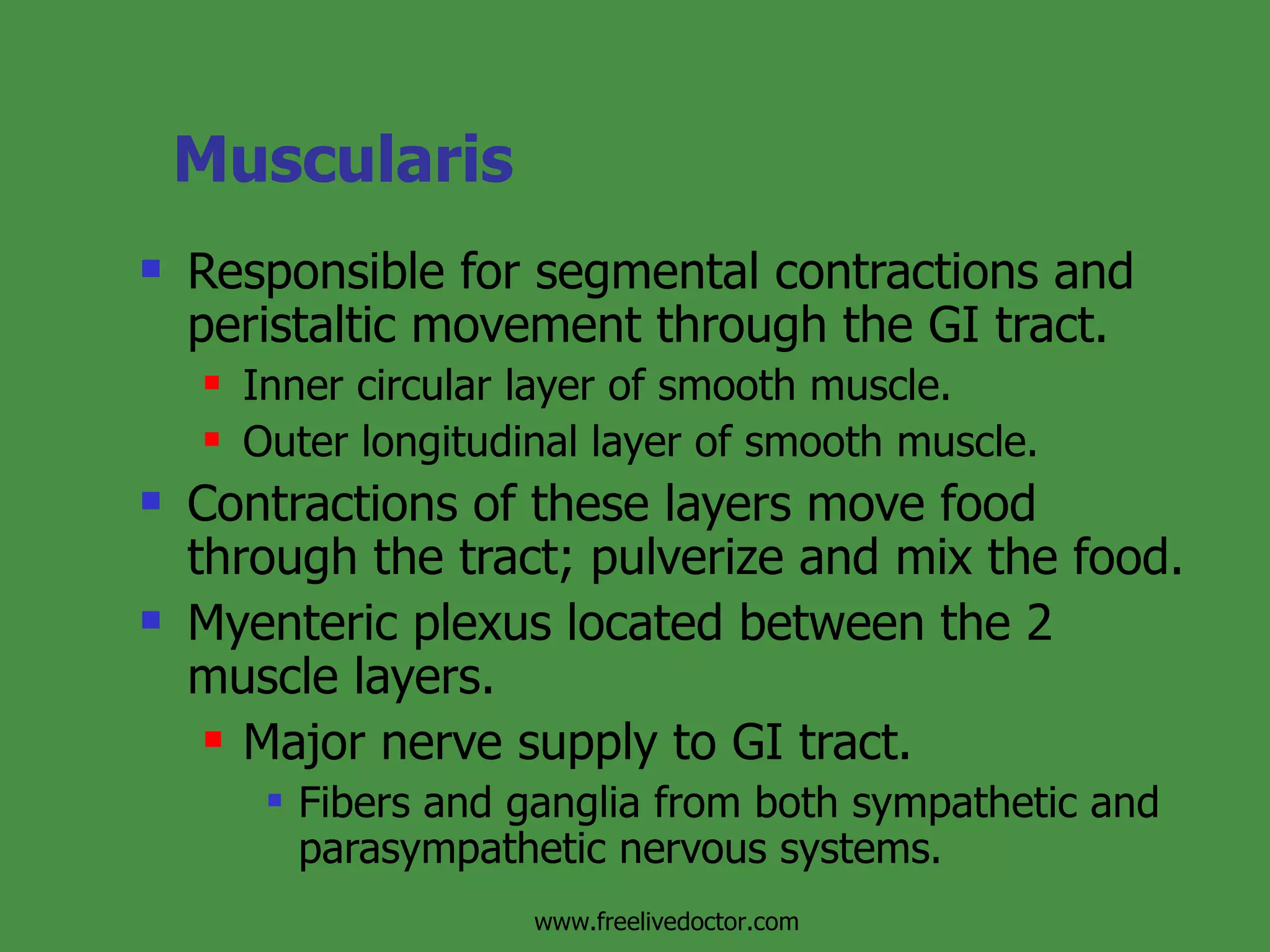 Muscularis

- Responsible for segmental contractions and peristaltic movement through the GI tract.
  - Inner circular layer of smooth muscle.
  - Outer longitudinal layer of smooth muscle.
- Contractions of these layers move food through the tract; pulverize and mix the food.
- Myenteric plexus located between the 2 muscle layers.
  - Major nerve supply to GI tract.
    - Fibers and ganglia from both sympathetic and parasympathetic nervous systems.

www.freelivedoctor.com